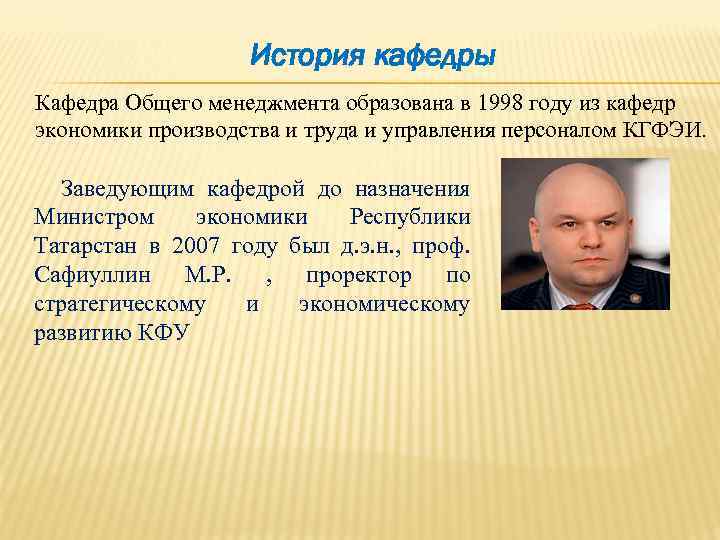 История кафедры

Кафедра Общего менеджмента образована в 1998 году из кафедр экономики производства и труда и управления персоналом КГФЭИ.

Заведующим кафедрой до назначения Министром экономики Республики Татарстан в 2007 году был д.э.н., проф. Сафиуллин М.Р. , проректор по стратегическому и экономическому развитию КФУ